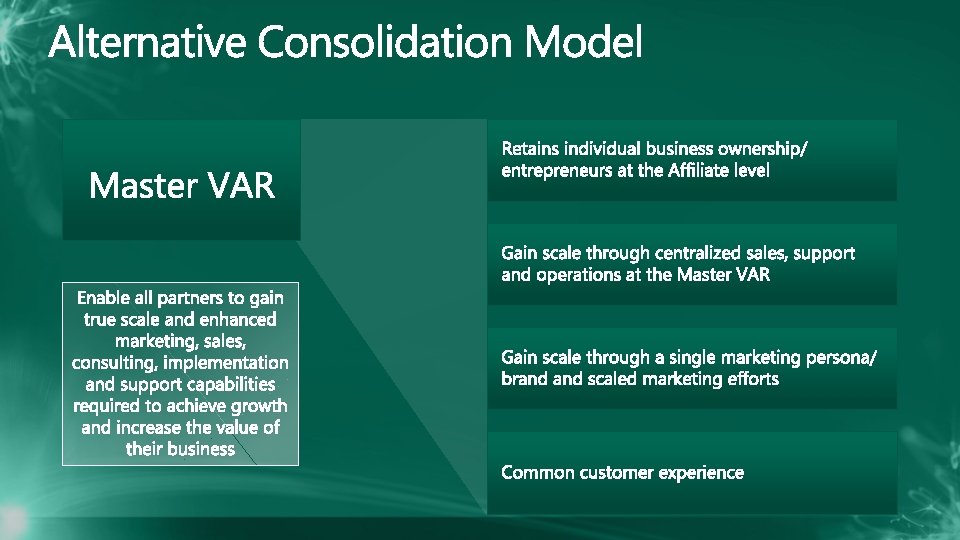 Alternative Consolidation Model

Master VAR

Enable all partners to gain true scale and enhanced marketing, sales, consulting, implementation and support capabilities required to achieve growth and increase the value of their business

Retains individual business ownership/ entrepreneurs at the Affiliate level

Gain scale through centralized sales, support and operations at the Master VAR

Gain scale through a single marketing persona/ brand and scaled marketing efforts

Common customer experience